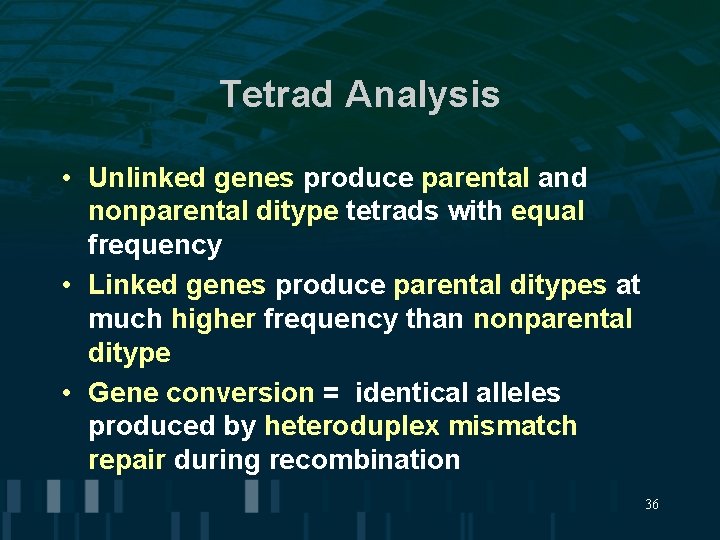 Tetrad Analysis

• Unlinked genes produce parental and nonparental ditype tetrads with equal frequency

• Linked genes produce parental ditypes at much higher frequency than nonparental ditype

• Gene conversion = identical alleles produced by heteroduplex mismatch repair during recombination

36